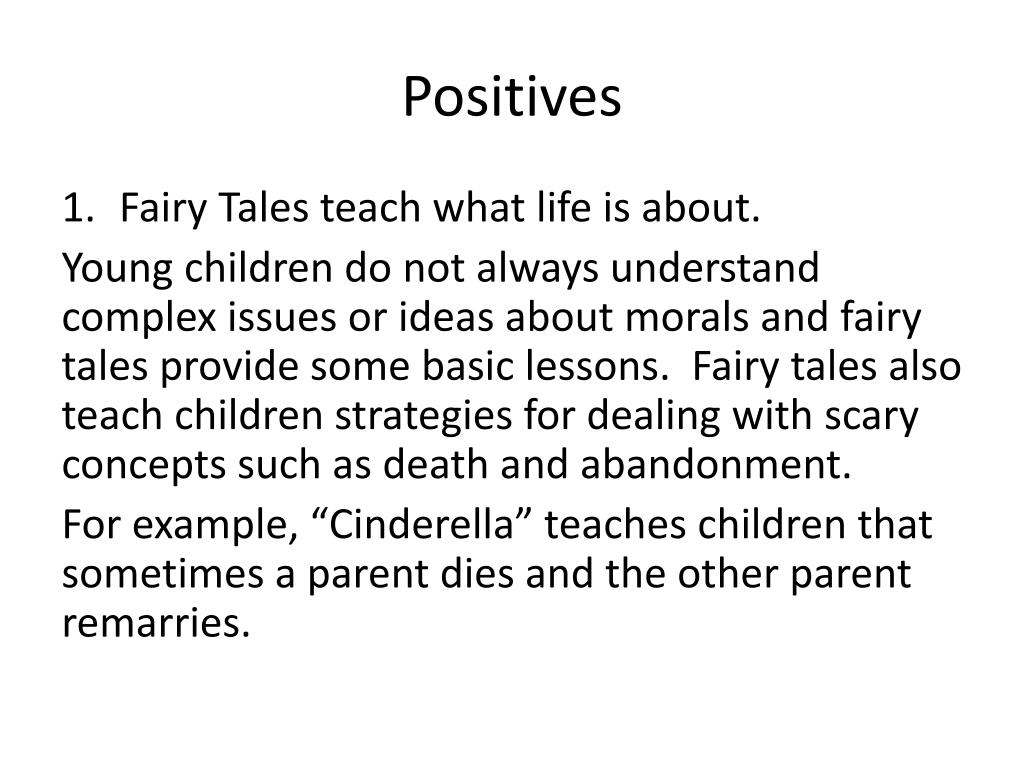 Positives

1. Fairy Tales teach what life is about.

Young children do not always understand complex issues or ideas about morals and fairy tales provide some basic lessons. Fairy tales also teach children strategies for dealing with scary concepts such as death and abandonment.

For example, “Cinderella” teaches children that sometimes a parent dies and the other parent remarries.